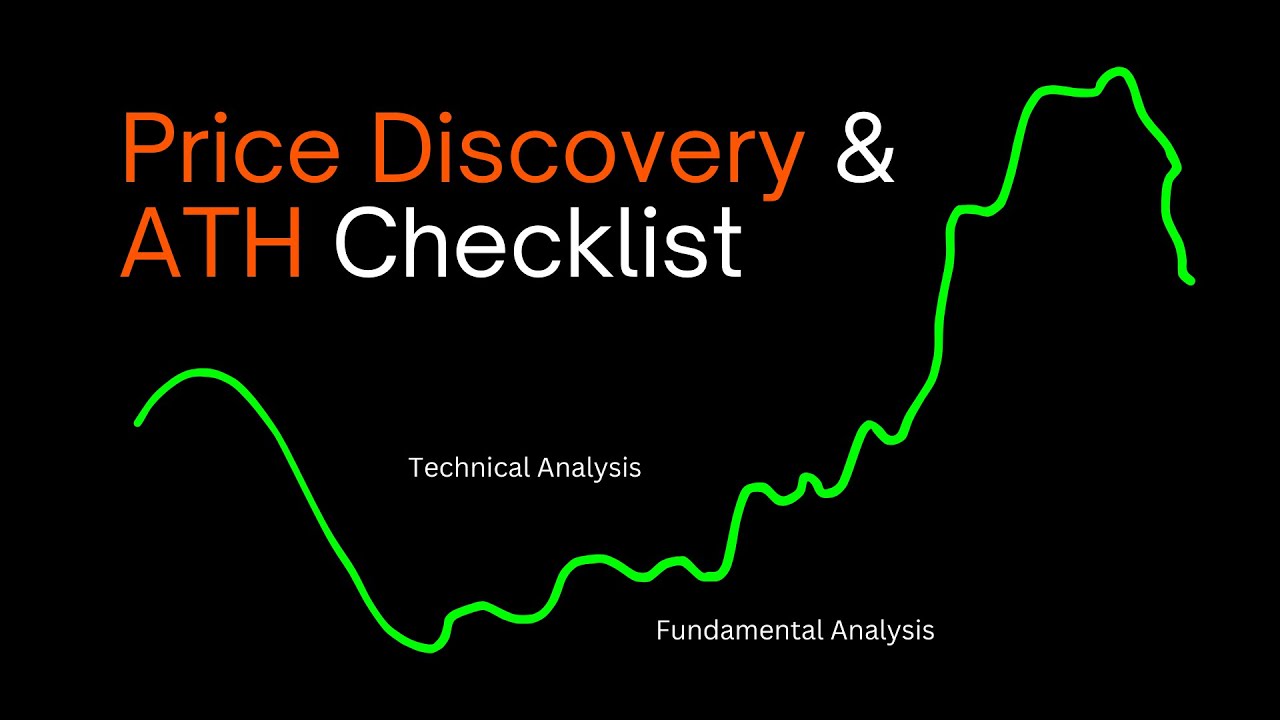 Price Discovery &
ATH Checklist

Technical Analysis

Fundamental Analysis